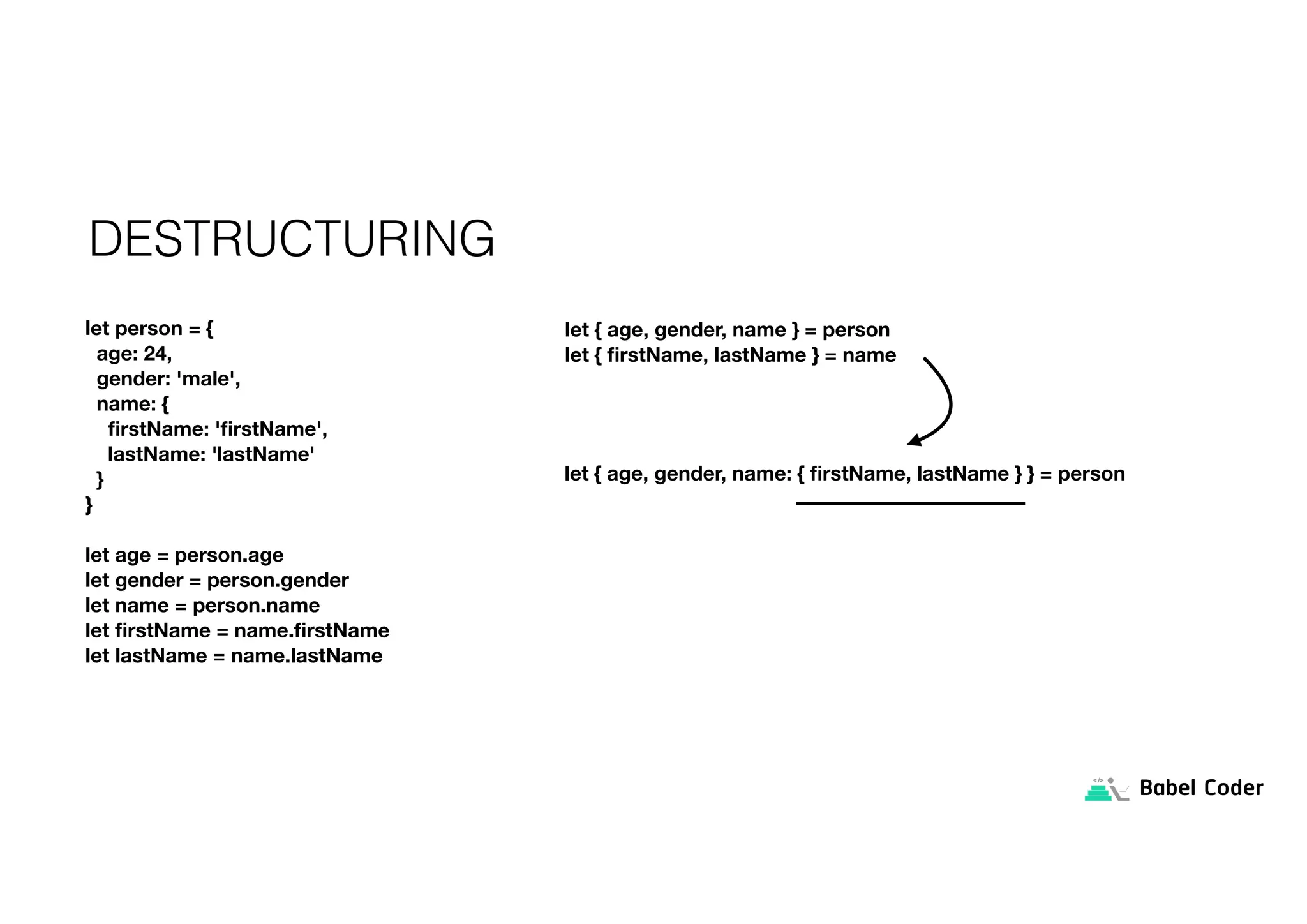 DESTRUCTURING

let person = {
  age: 24,
  gender: 'male',
  name: {
    firstName: 'firstName',
    lastName: 'lastName'
  }
}

let age = person.age
let gender = person.gender
let name = person.name
let firstName = name.firstName
let lastName = name.lastName

let { age, gender, name } = person
let { firstName, lastName } = name

let { age, gender, name: { firstName, lastName } } = person

</> Babel Coder